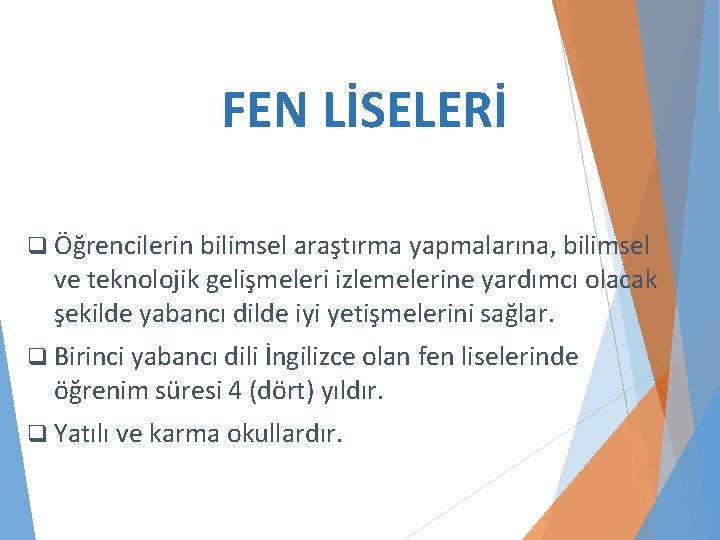 FEN LİSELERİ

❑ Öğrencilerin bilimsel araştırma yapmalarına, bilimsel ve teknolojik gelişmeleri izlemelerine yardımcı olacak şekilde yabancı dilde iyi yetişmelerini sağlar.

❑ Birinci yabancı dili İngilizce olan fen liselerinde öğrenim süresi 4 (dört) yıldır.

❑ Yatılı ve karma okullardır.